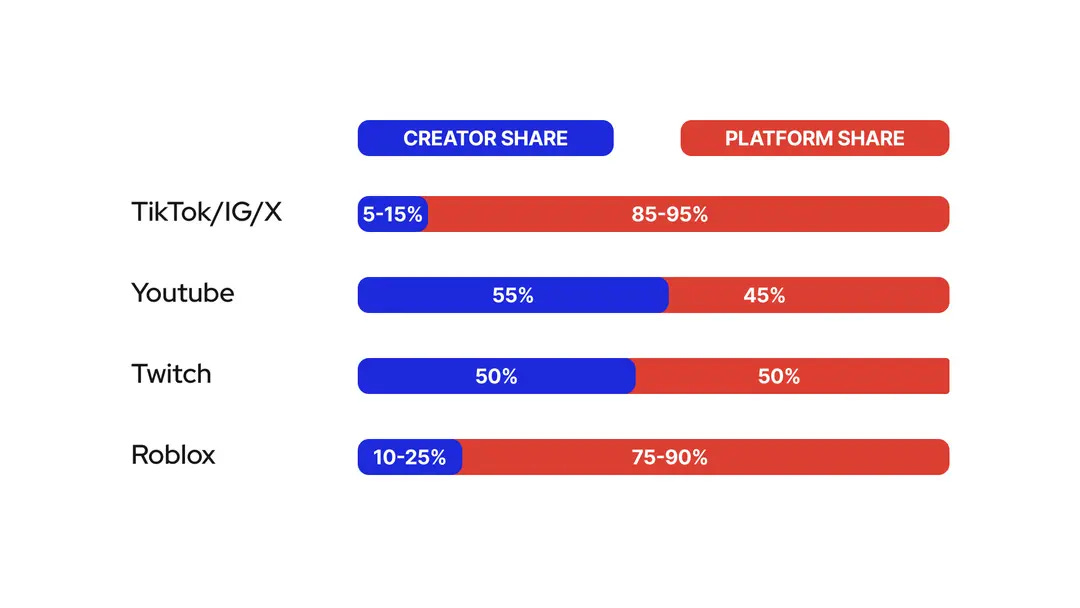 CREATOR SHARE
PLATFORM SHARE

TikTok/IG/X
5-15%
85-95%

Youtube
55%
45%

Twitch
50%
50%

Roblox
10-25%
75-90%